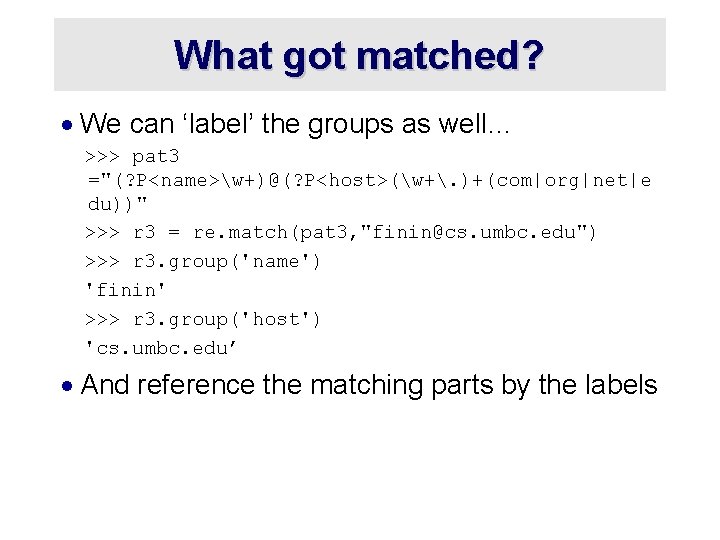 What got matched?

• We can ‘label’ the groups as well…

>>> pat3 ="(?P<name>\w+)@(?P<host>(\w+\.)+(com|org|net|edu))"

>>> r3 = re.match(pat3,"finin@cs.umbc.edu")

>>> r3.group('name')

'finin'

>>> r3.group('host')

'cs.umbc.edu’

• And reference the matching parts by the labels